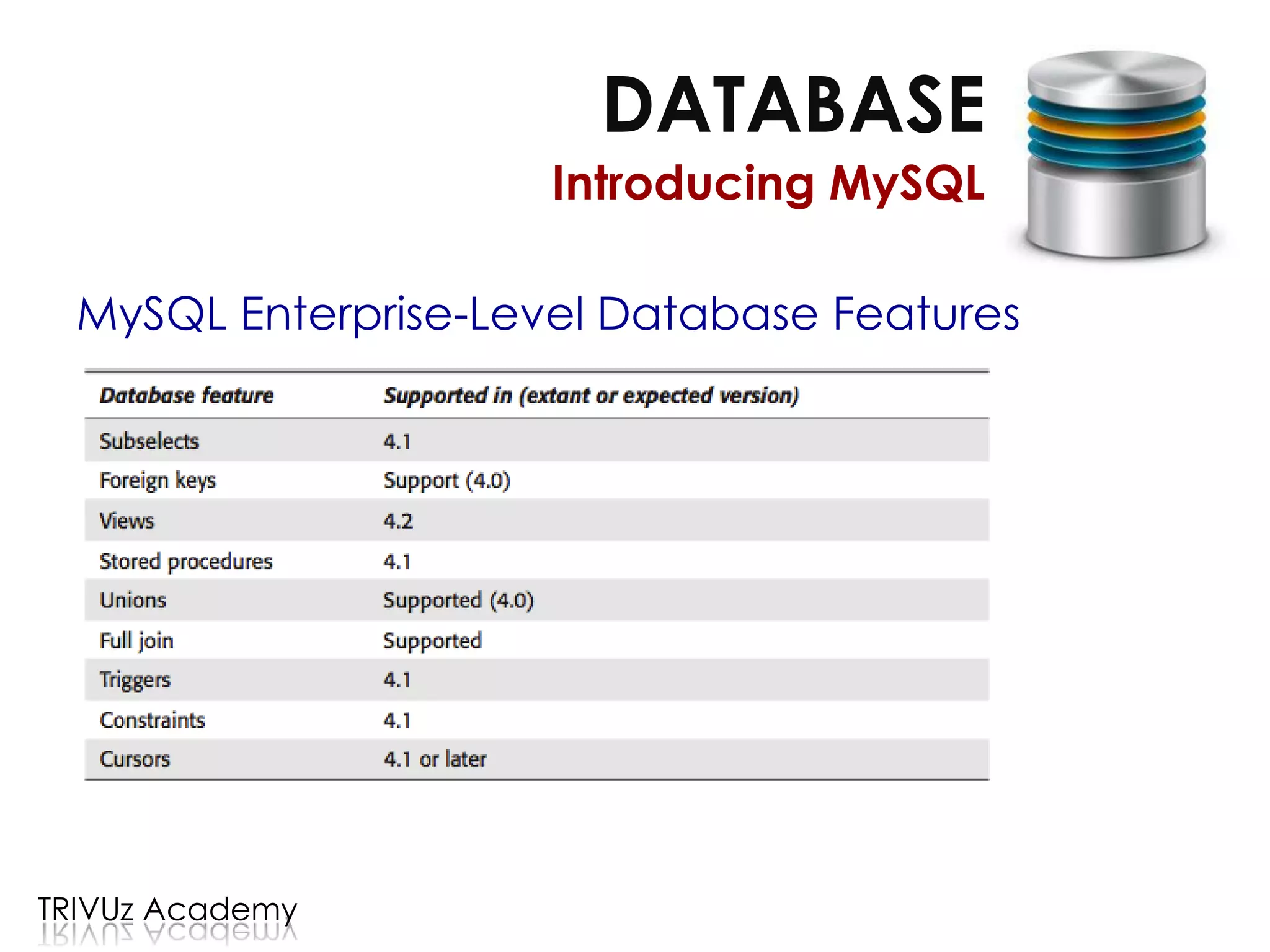 DATABASE
Introducing MySQL

MySQL Enterprise-Level Database Features

| Database feature | Supported in (extant or expected version) |
|---|---|
| Subselects | 4.1 |
| Foreign keys | Support (4.0) |
| Views | 4.2 |
| Stored procedures | 4.1 |
| Unions | Supported (4.0) |
| Full join | Supported |
| Triggers | 4.1 |
| Constraints | 4.1 |
| Cursors | 4.1 or later |

TRIVUz Academy